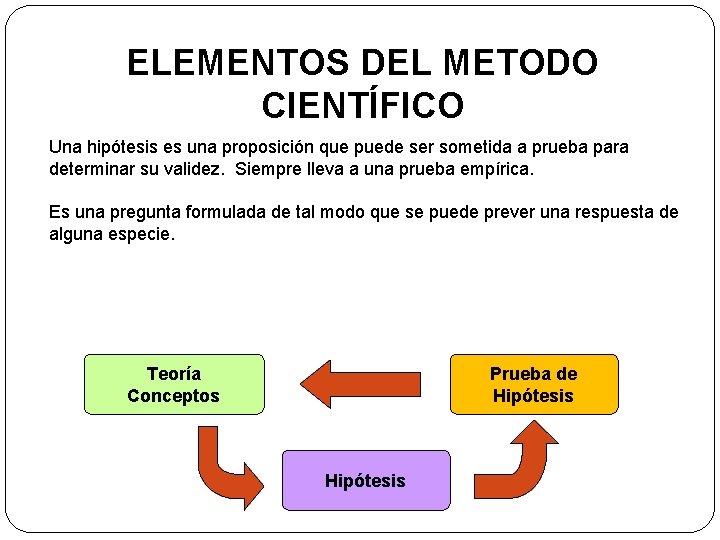 ELEMENTOS DEL METODO CIENTÍFICO

Una hipótesis es una proposición que puede ser sometida a prueba para determinar su validez. Siempre lleva a una prueba empírica.

Es una pregunta formulada de tal modo que se puede prever una respuesta de alguna especie.

Teoría
Conceptos

Prueba de
Hipótesis

Hipótesis